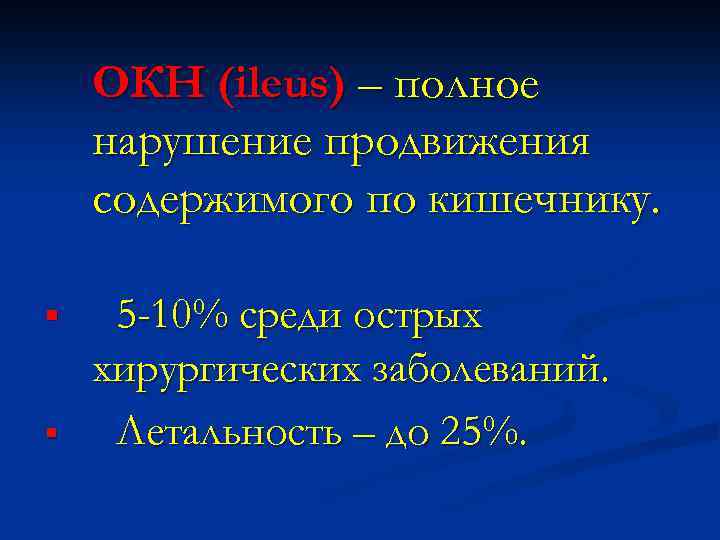 ОКН (ileus) – полное нарушение продвижения содержимого по кишечнику.

▪ 5-10% среди острых хирургических заболеваний.

▪ Летальность – до 25%.